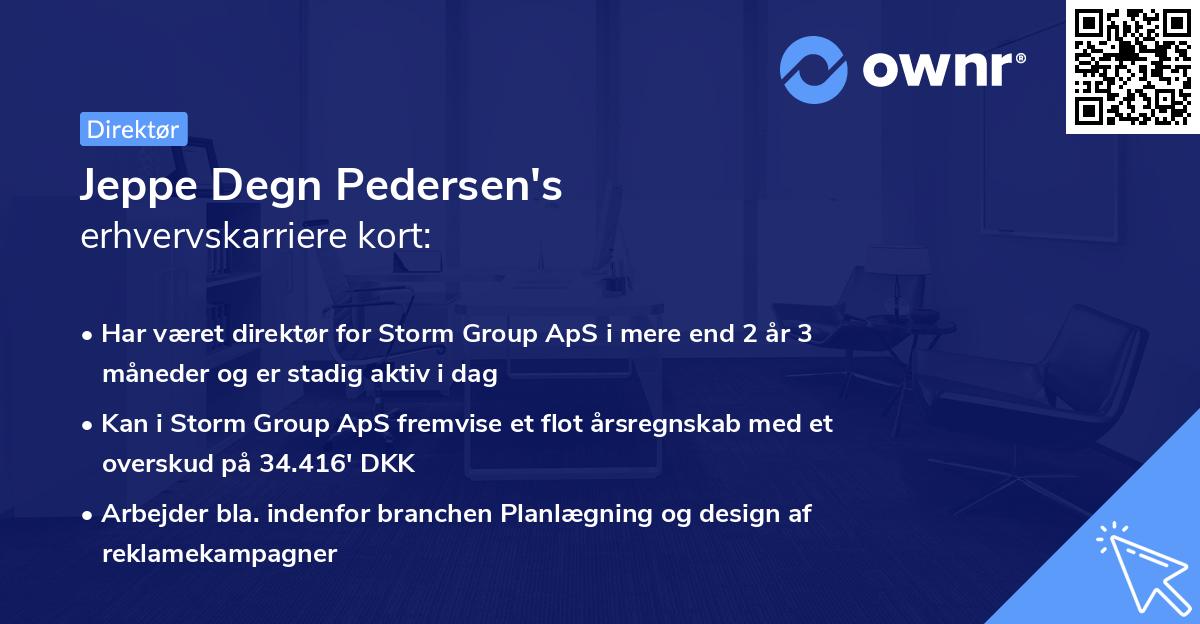 ownr®

Direktør

Jeppe Degn Pedersen's
erhvervskarriere kort:

• Har været direktør for Storm Group ApS i mere end 2 år 3 måneder og er stadig aktiv i dag

• Kan i Storm Group ApS fremvise et flot årsregnskab med et overskud på 34.416' DKK

• Arbejder bla. indenfor branchen Planlægning og design af reklamekampagner